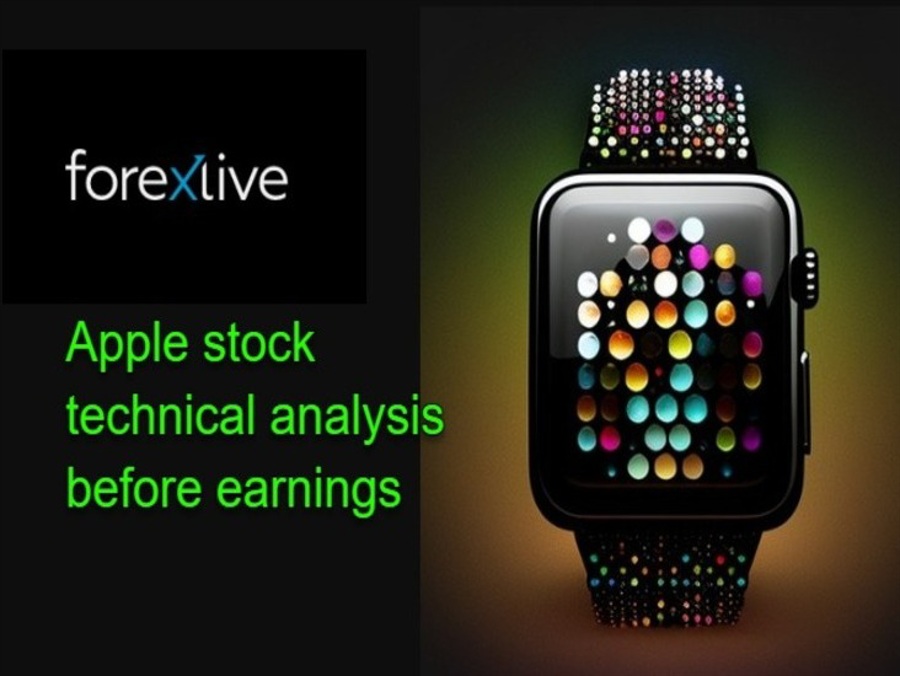 forexlive

Apple stock technical analysis before earnings